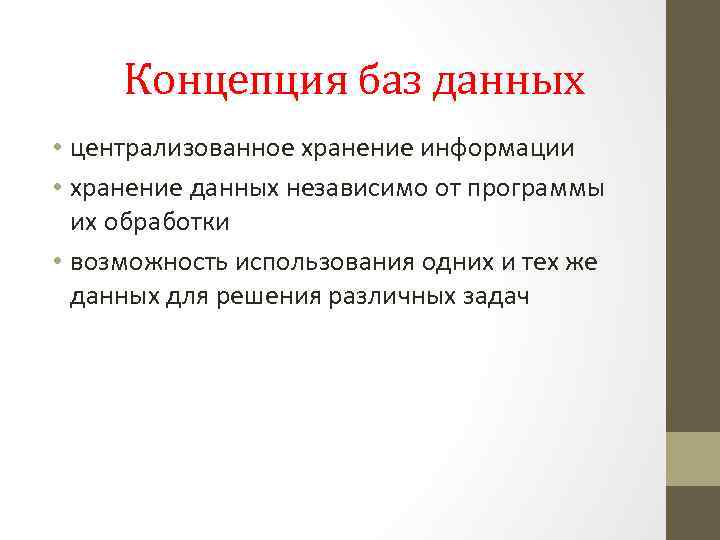 Концепция баз данных

• централизованное хранение информации
• хранение данных независимо от программы их обработки
• возможность использования одних и тех же данных для решения различных задач